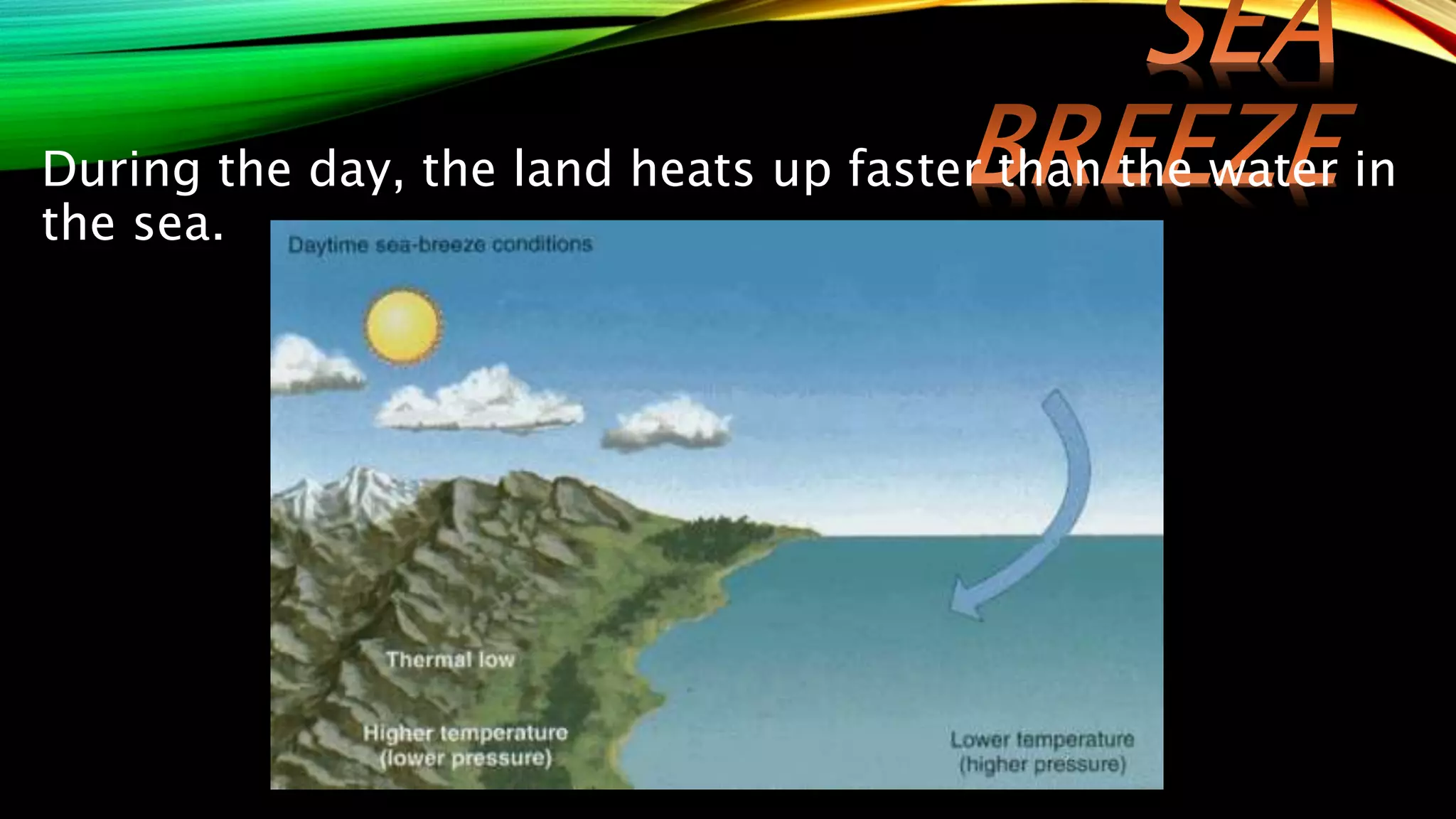 SEA BREEZE

During the day, the land heats up faster than the water in the sea.

Daytime sea-breeze conditions

Thermal low

Higher temperature (lower pressure)

Lower temperature (higher pressure)